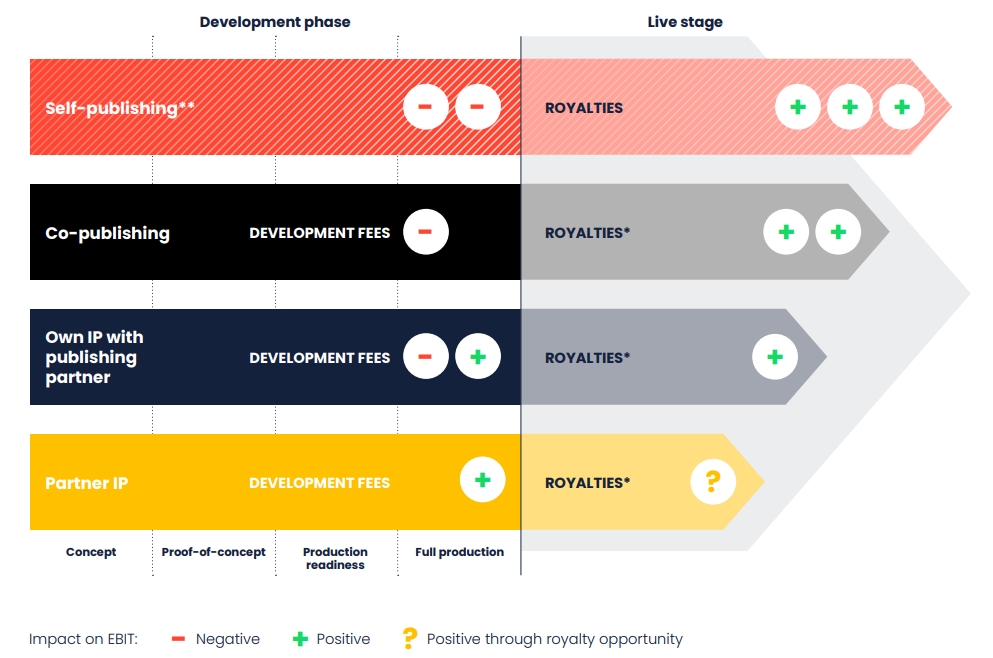 Development phase

Live stage

Self-publishing** − − ROYALTIES + + +

Co-publishing DEVELOPMENT FEES − ROYALTIES* + +

Own IP with publishing partner DEVELOPMENT FEES − + ROYALTIES* +

Partner IP DEVELOPMENT FEES + ROYALTIES* ?

Concept

Proof-of-concept

Production readiness

Full production

Impact on EBIT: − Negative + Positive ? Positive through royalty opportunity